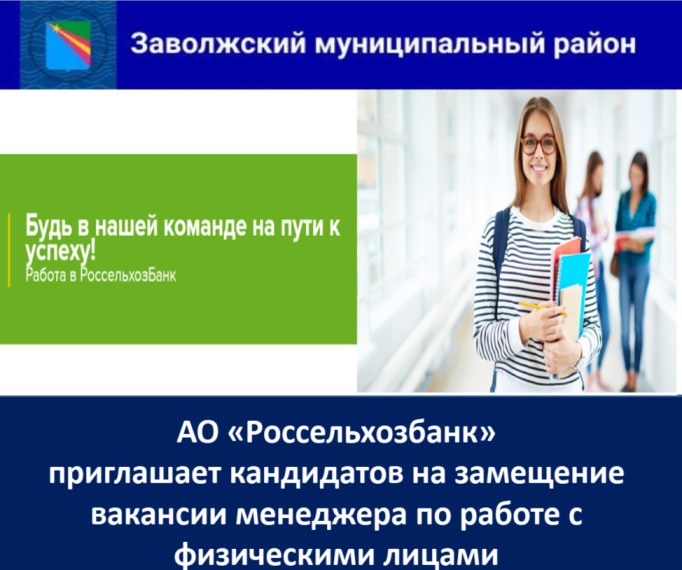 Заволжский муниципальный район

Будь в нашей команде на пути к успеху!
Работа в РоссельхозБанк

АО «Россельхозбанк»
приглашает кандидатов на замещение вакансии менеджера по работе с физическими лицами